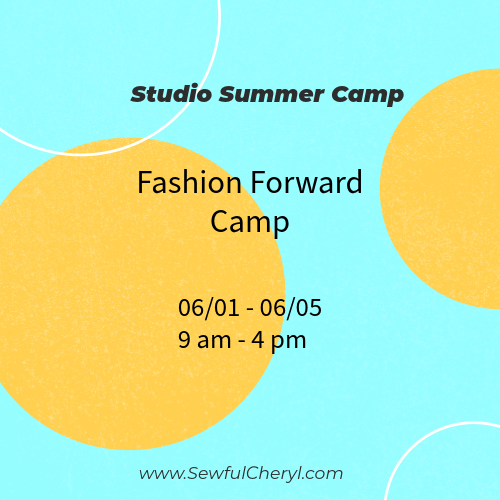 Studio Summer Camp

Fashion Forward Camp

06/01 - 06/05
9 am - 4 pm

www.SewfulCheryl.com